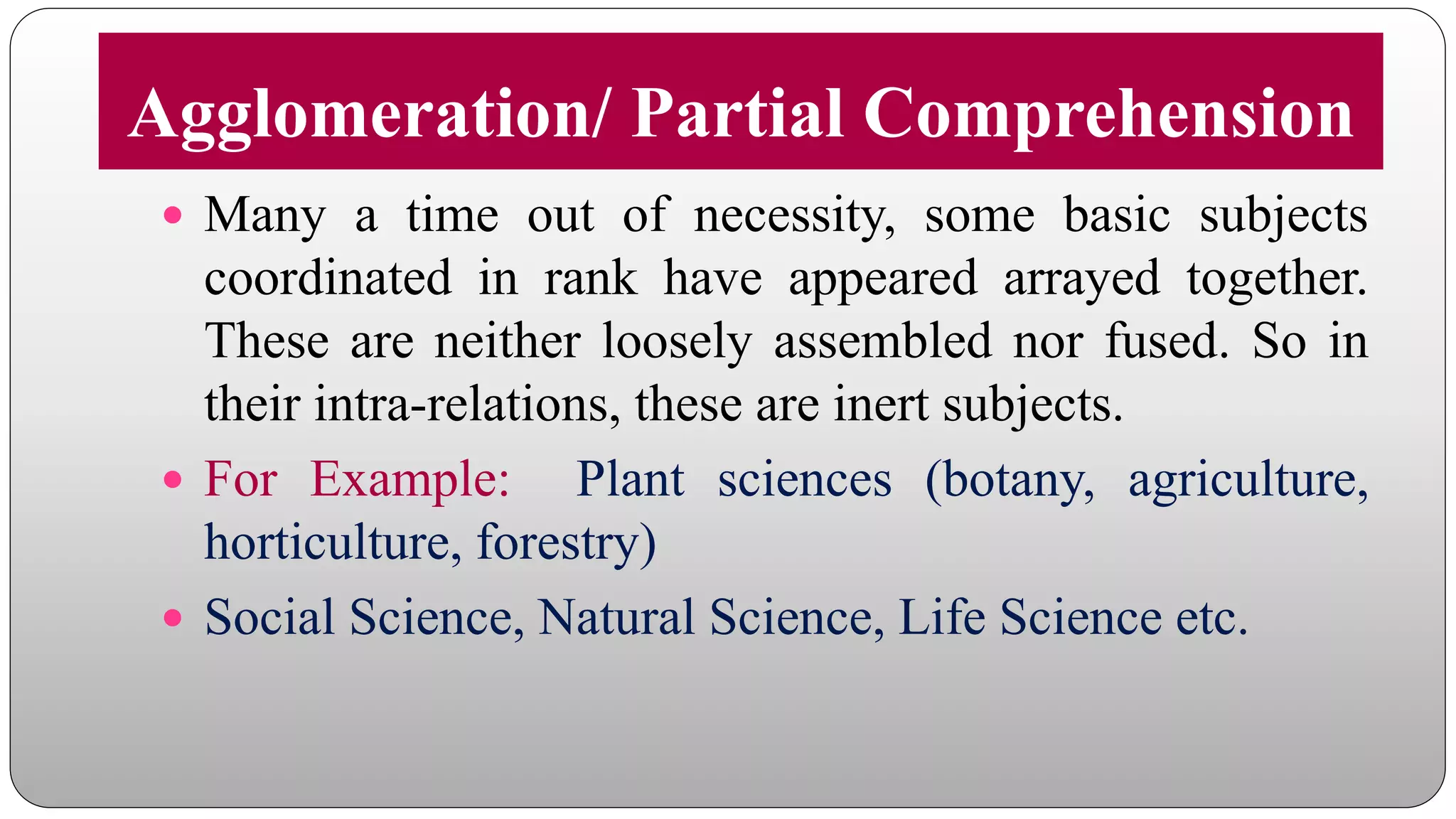 Agglomeration/ Partial Comprehension

• Many a time out of necessity, some basic subjects coordinated in rank have appeared arrayed together. These are neither loosely assembled nor fused. So in their intra-relations, these are inert subjects.

• For Example: Plant sciences (botany, agriculture, horticulture, forestry)

• Social Science, Natural Science, Life Science etc.